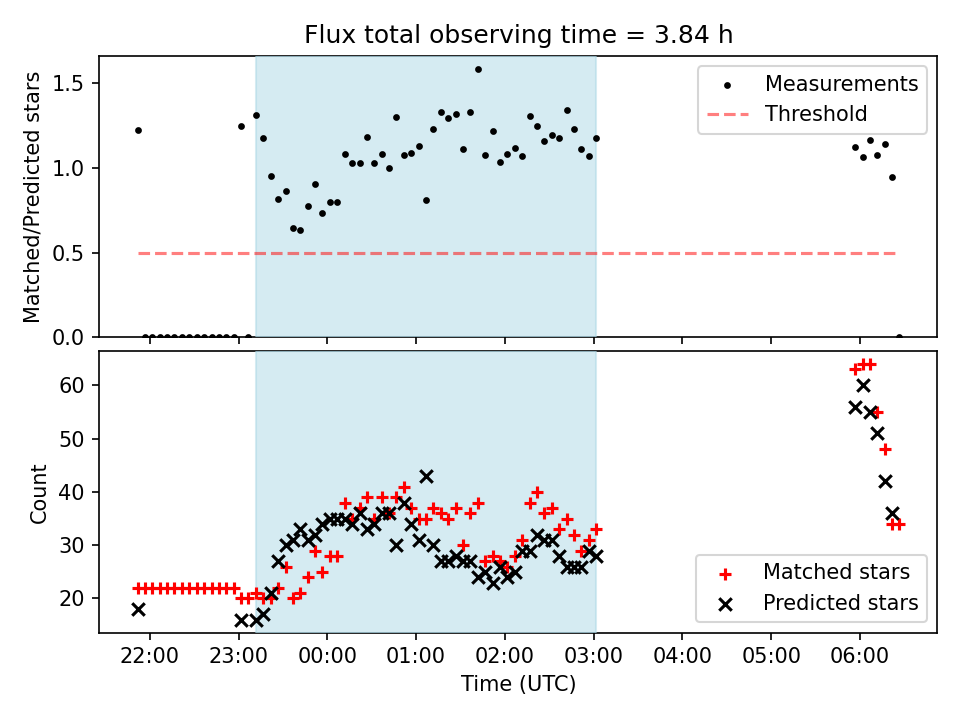 Flux total observing time = 3.84 h

Matched/Predicted stars

1.5
1.0
0.5
0.0

Measurements
Threshold

Count

60
50
40
30
20

Matched stars
Predicted stars

22:00 23:00 00:00 01:00 02:00 03:00 04:00 05:00 06:00

Time (UTC)